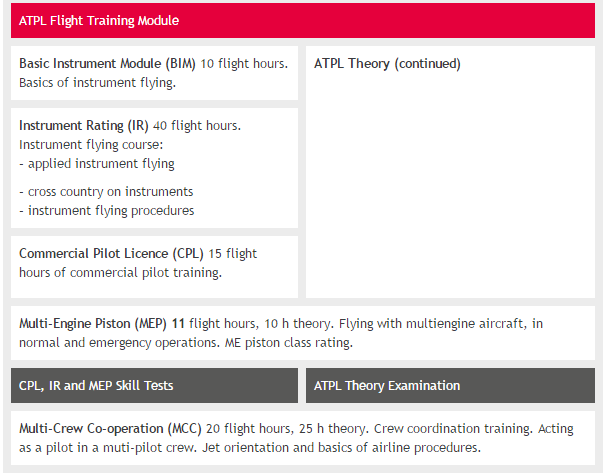 ATPL Flight Training Module

Basic Instrument Module (BIM) 10 flight hours. Basics of instrument flying.

Instrument Rating (IR) 40 flight hours. Instrument flying course:
- applied instrument flying
- cross country on instruments
- instrument flying procedures

Commercial Pilot Licence (CPL) 15 flight hours of commercial pilot training.

ATPL Theory (continued)

Multi-Engine Piston (MEP) 11 flight hours, 10 h theory. Flying with multiengine aircraft, in normal and emergency operations. ME piston class rating.

CPL, IR and MEP Skill Tests

ATPL Theory Examination

Multi-Crew Co-operation (MCC) 20 flight hours, 25 h theory. Crew coordination training. Acting as a pilot in a muti-pilot crew. Jet orientation and basics of airline procedures.